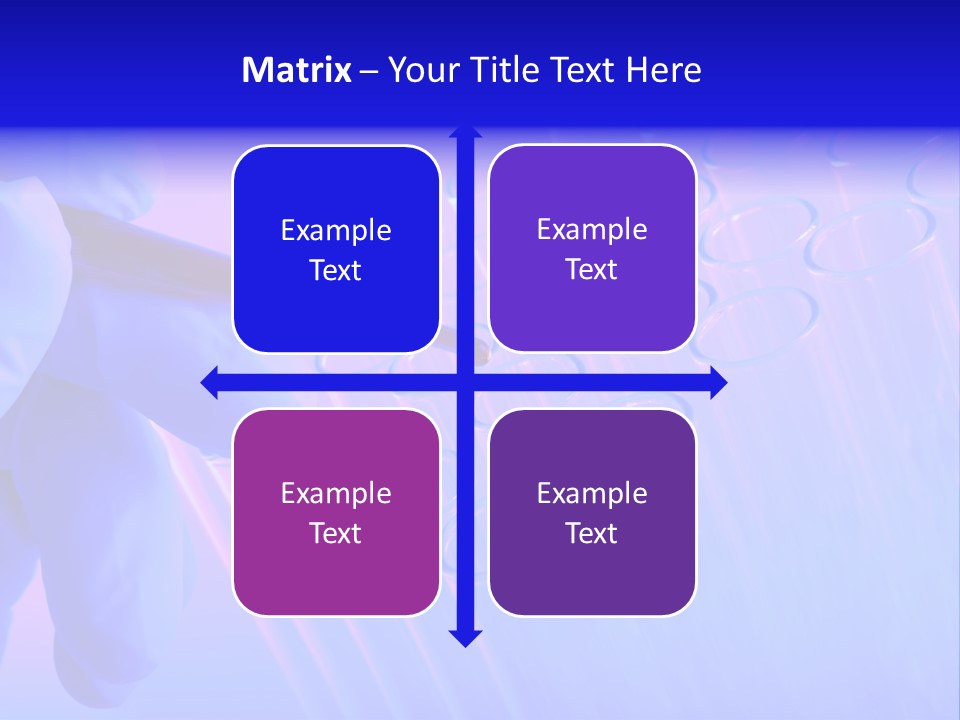 Matrix – Your Title Text Here

Example Text

Example Text

Example Text

Example Text